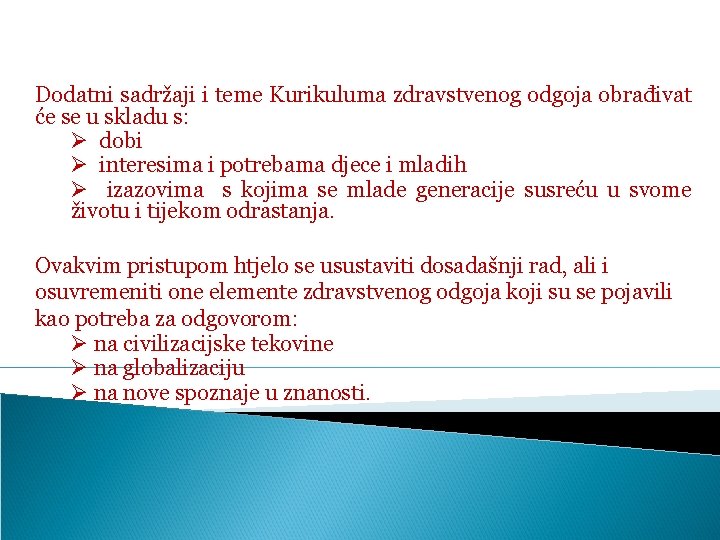 Dodatni sadržaji i teme Kurikuluma zdravstvenog odgoja obrađivat će se u skladu s:
➢ dobi
➢ interesima i potrebama djece i mladih
➢ izazovima s kojima se mlade generacije susreću u svome životu i tijekom odrastanja.

Ovakvim pristupom htjelo se usustaviti dosadašnji rad, ali i osuvremeniti one elemente zdravstvenog odgoja koji su se pojavili kao potreba za odgovorom:
➢ na civilizacijske tekovine
➢ na globalizaciju
➢ na nove spoznaje u znanosti.